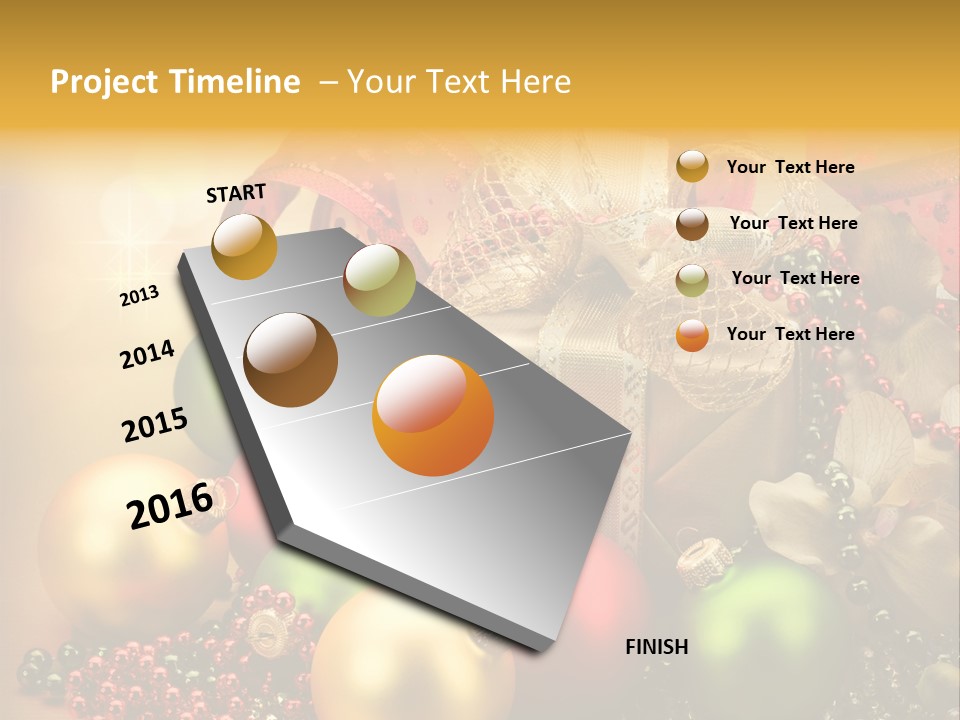 Project Timeline – Your Text Here

START

2013

2014

2015

2016

FINISH

Your Text Here

Your Text Here

Your Text Here

Your Text Here